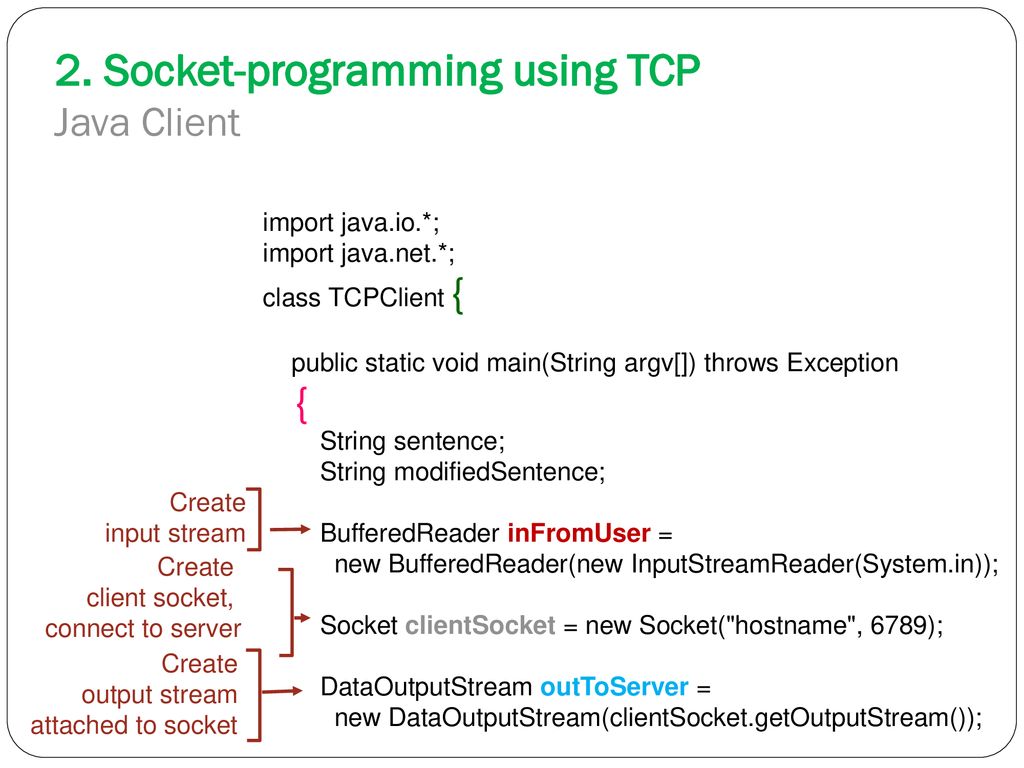 2. Socket-programming using TCP
Java Client

import java.io.*;
import java.net.*;
class TCPClient {

public static void main(String argv[]) throws Exception
{
String sentence;
String modifiedSentence;

Create input stream

BufferedReader inFromUser =
new BufferedReader(new InputStreamReader(System.in));

Create client socket, connect to server

Socket clientSocket = new Socket("hostname", 6789);

Create output stream attached to socket

DataOutputStream outToServer =
new DataOutputStream(clientSocket.getOutputStream());